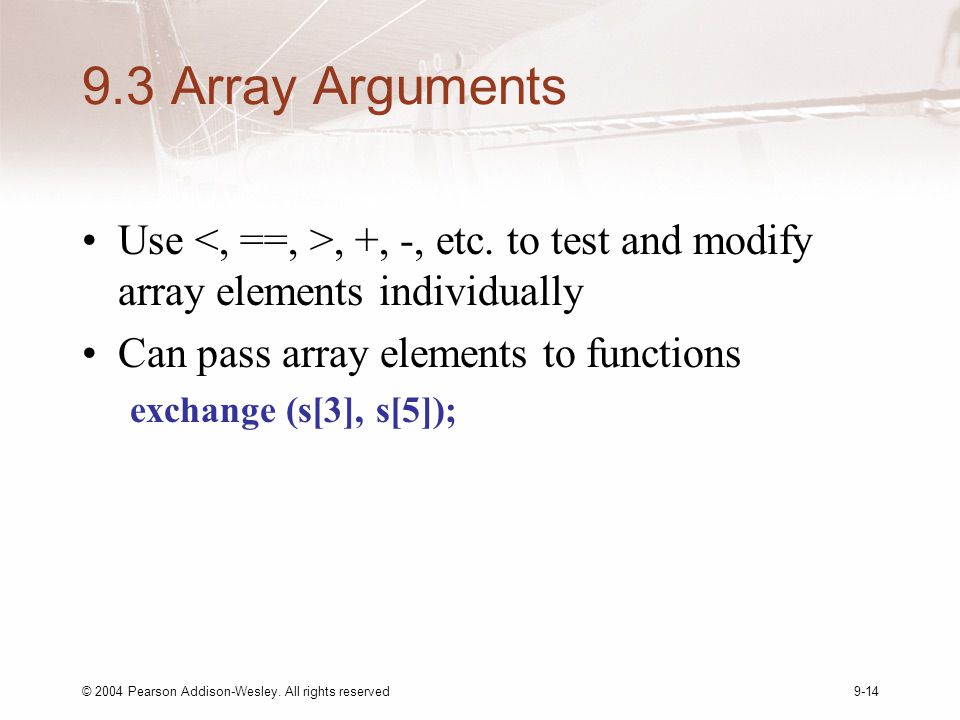 9.3 Array Arguments

• Use <, ==, >, +, -, etc. to test and modify array elements individually

• Can pass array elements to functions

exchange (s[3], s[5]);

© 2004 Pearson Addison-Wesley. All rights reserved

9-14